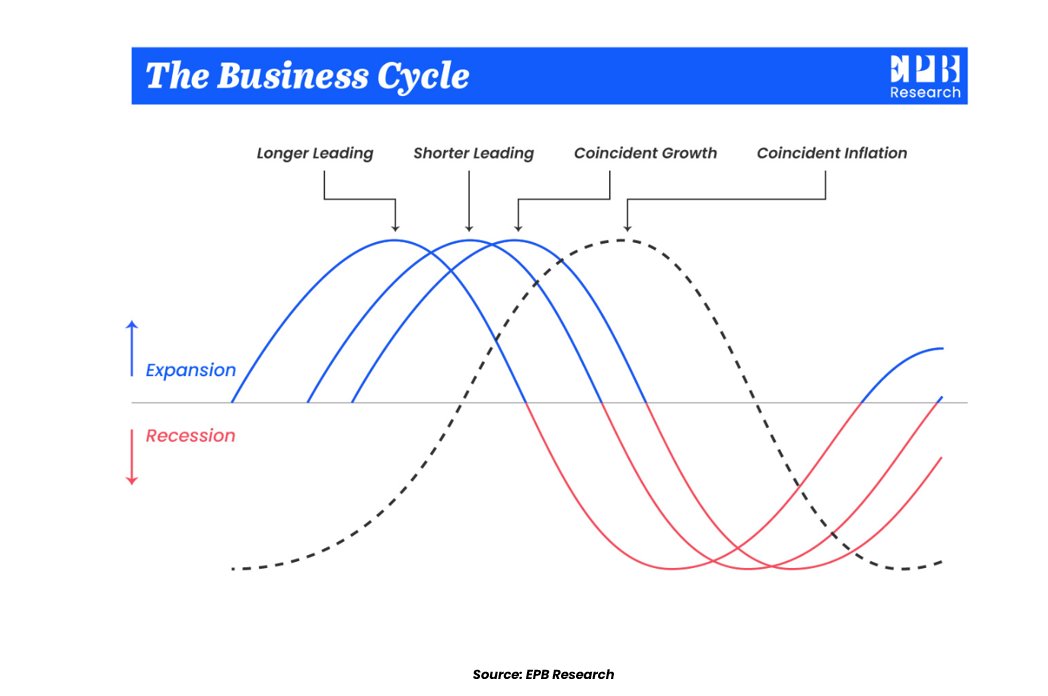 The Business Cycle

EPB Research

Longer Leading

Shorter Leading

Coincident Growth

Coincident Inflation

Expansion

Recession

Source: EPB Research